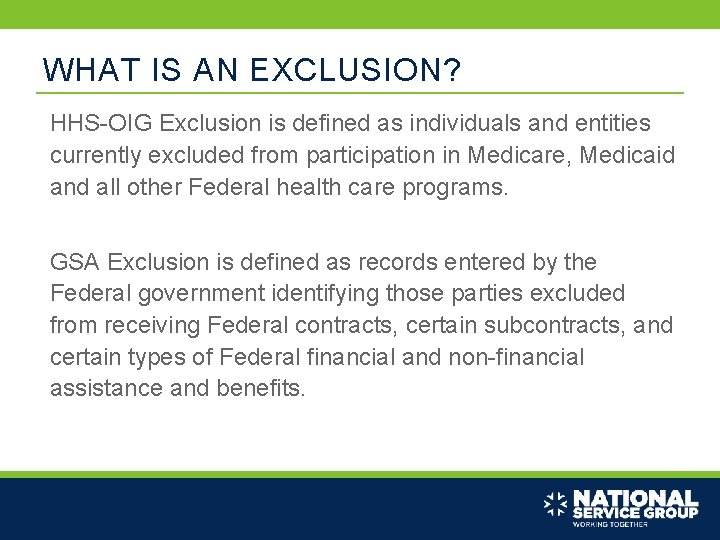 WHAT IS AN EXCLUSION?

HHS-OIG Exclusion is defined as individuals and entities currently excluded from participation in Medicare, Medicaid and all other Federal health care programs.

GSA Exclusion is defined as records entered by the Federal government identifying those parties excluded from receiving Federal contracts, certain subcontracts, and certain types of Federal financial and non-financial assistance and benefits.

NATIONAL SERVICE GROUP
WORKING TOGETHER